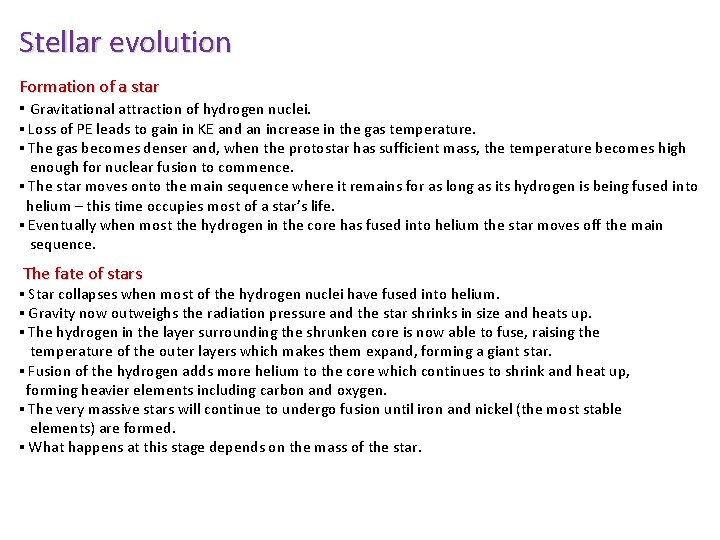 Stellar evolution

Formation of a star

▪ Gravitational attraction of hydrogen nuclei.
▪ Loss of PE leads to gain in KE and an increase in the gas temperature.
▪ The gas becomes denser and, when the protostar has sufficient mass, the temperature becomes high enough for nuclear fusion to commence.
▪ The star moves onto the main sequence where it remains for as long as its hydrogen is being fused into helium – this time occupies most of a star's life.
▪ Eventually when most the hydrogen in the core has fused into helium the star moves off the main sequence.

The fate of stars

▪ Star collapses when most of the hydrogen nuclei have fused into helium.
▪ Gravity now outweighs the radiation pressure and the star shrinks in size and heats up.
▪ The hydrogen in the layer surrounding the shrunken core is now able to fuse, raising the temperature of the outer layers which makes them expand, forming a giant star.
▪ Fusion of the hydrogen adds more helium to the core which continues to shrink and heat up, forming heavier elements including carbon and oxygen.
▪ The very massive stars will continue to undergo fusion until iron and nickel (the most stable elements) are formed.
▪ What happens at this stage depends on the mass of the star.